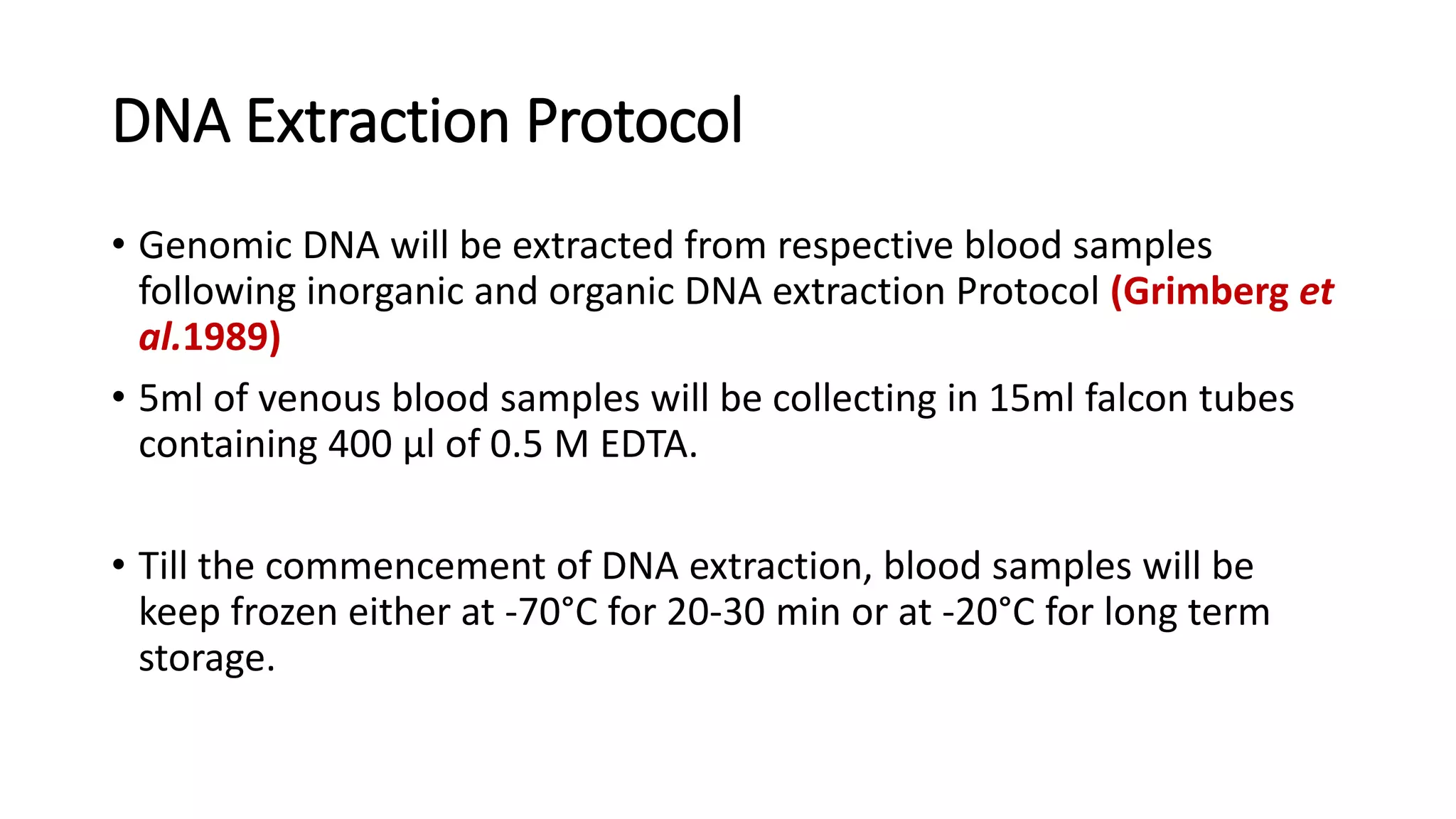 DNA Extraction Protocol

• Genomic DNA will be extracted from respective blood samples following inorganic and organic DNA extraction Protocol (Grimberg et al.1989)

• 5ml of venous blood samples will be collecting in 15ml falcon tubes containing 400 µl of 0.5 M EDTA.

• Till the commencement of DNA extraction, blood samples will be keep frozen either at -70°C for 20-30 min or at -20°C for long term storage.